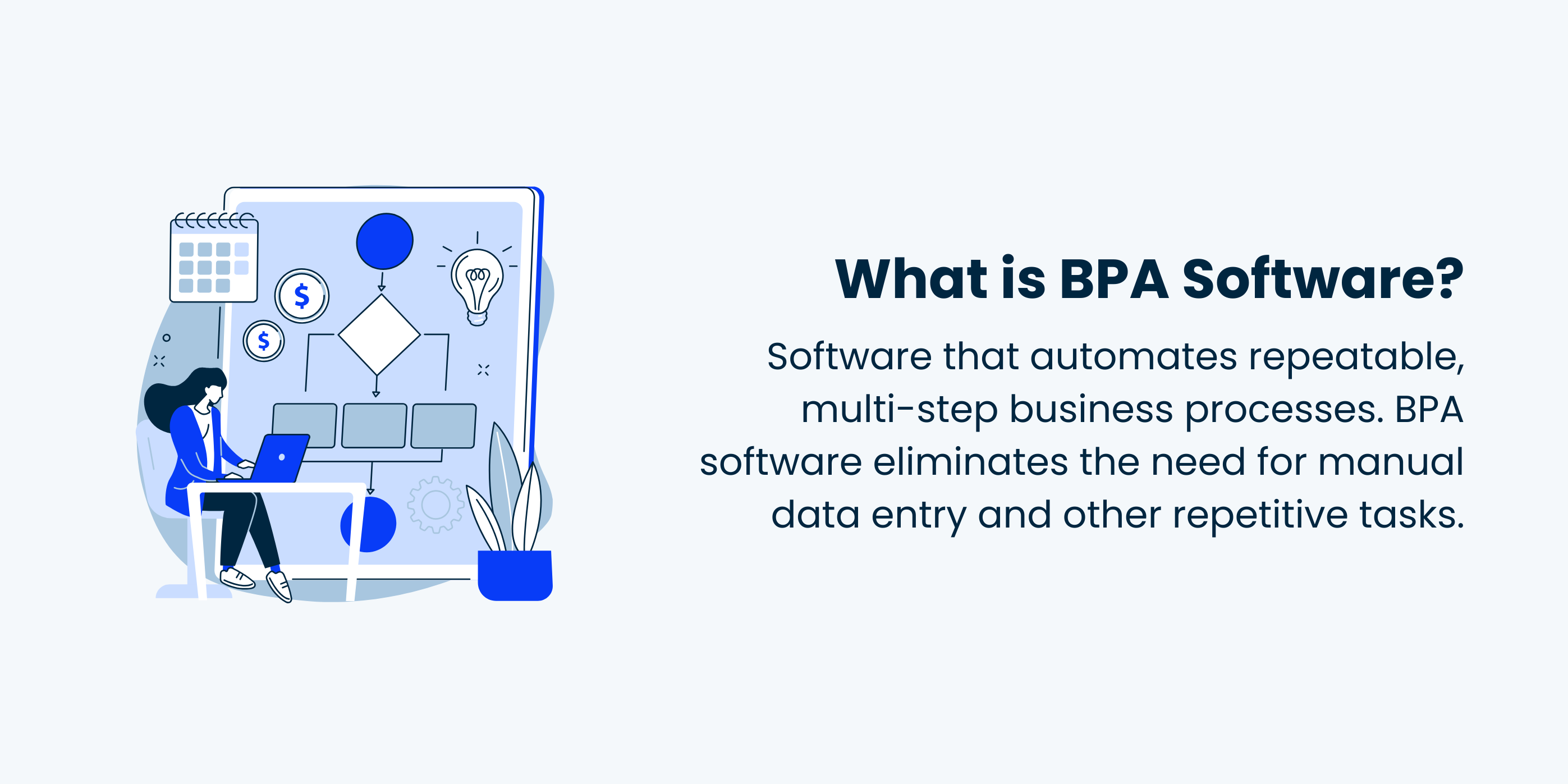 $ $

What is BPA Software?

Software that automates repeatable, multi-step business processes. BPA software eliminates the need for manual data entry and other repetitive tasks.